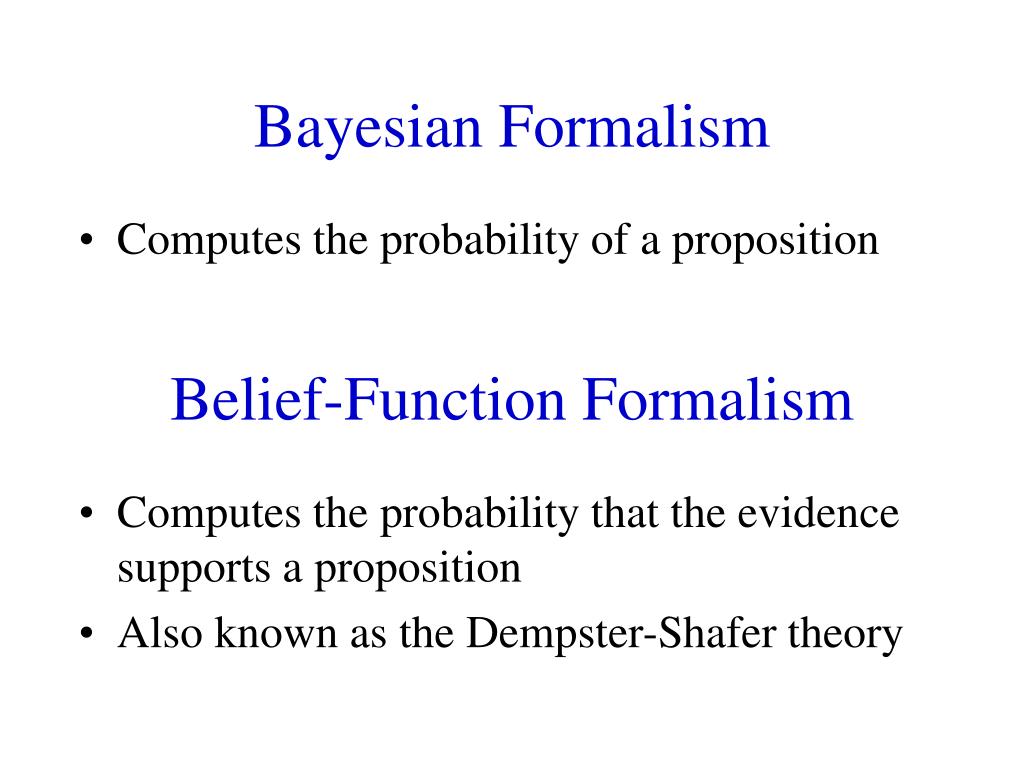 Bayesian Formalism

• Computes the probability of a proposition

Belief-Function Formalism

• Computes the probability that the evidence supports a proposition
• Also known as the Dempster-Shafer theory